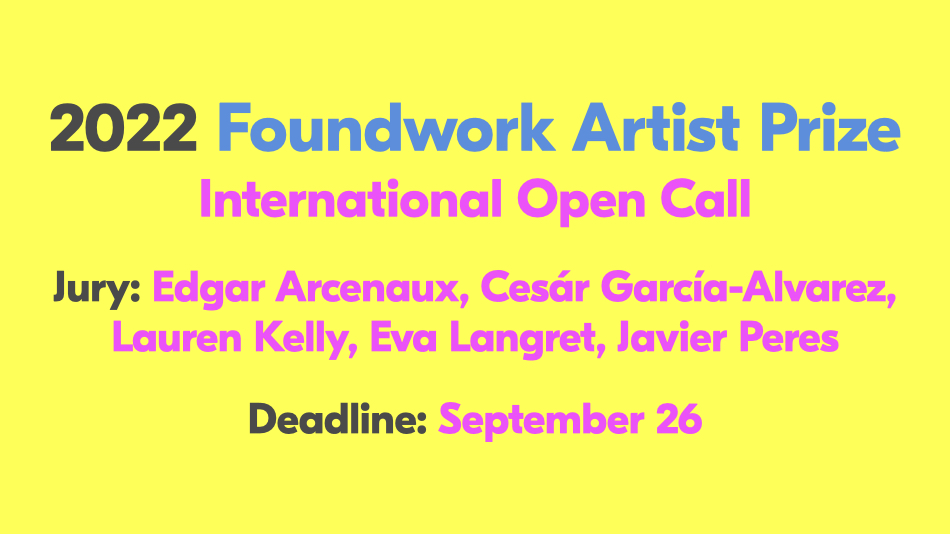 2022 Foundwork Artist Prize
International Open Call

Jury: Edgar Arcenaux, Cesár García-Alvarez, Lauren Kelly, Eva Langret, Javier Peres

Deadline: September 26